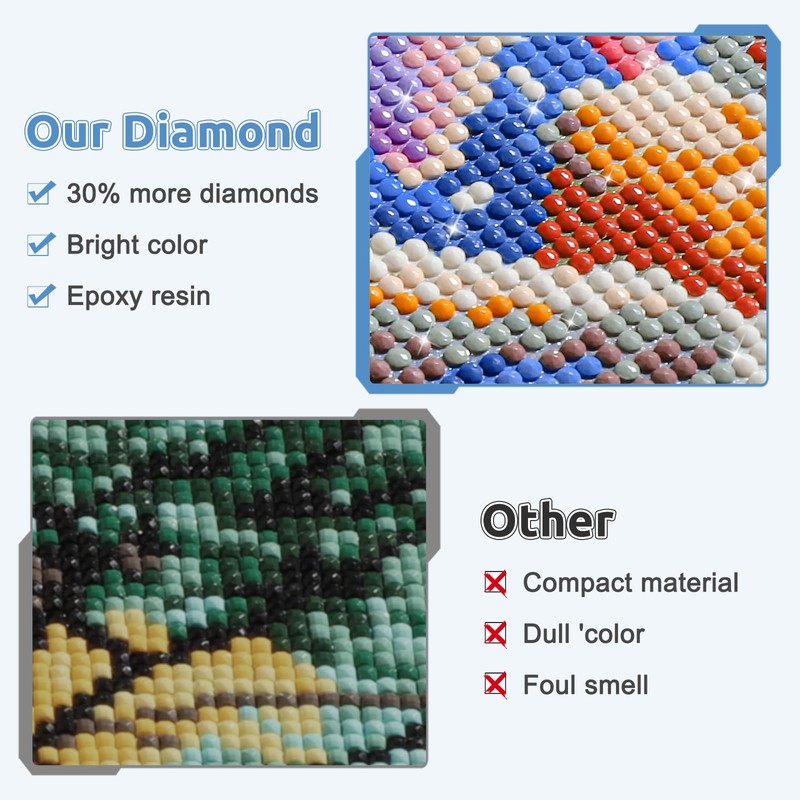 Our Diamond

30% more diamonds

Bright color

Epoxy resin

Other

Compact material

Dull 'color

Foul smell